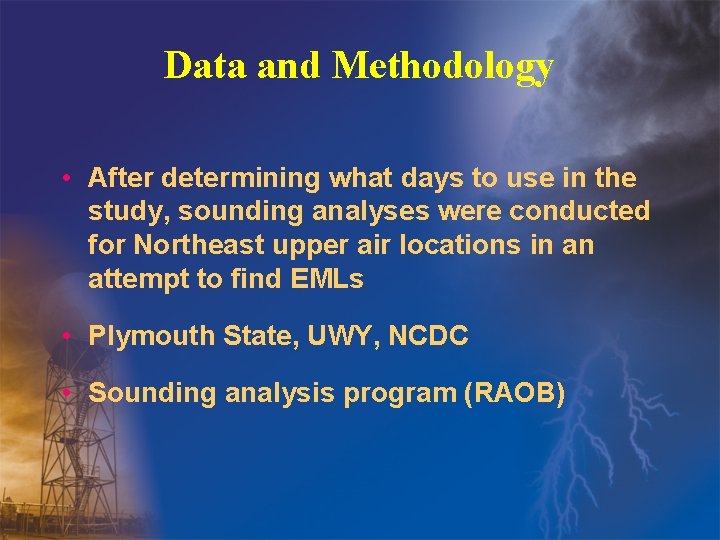 Data and Methodology

• After determining what days to use in the study, sounding analyses were conducted for Northeast upper air locations in an attempt to find EMLs

• Plymouth State, UWY, NCDC

• Sounding analysis program (RAOB)